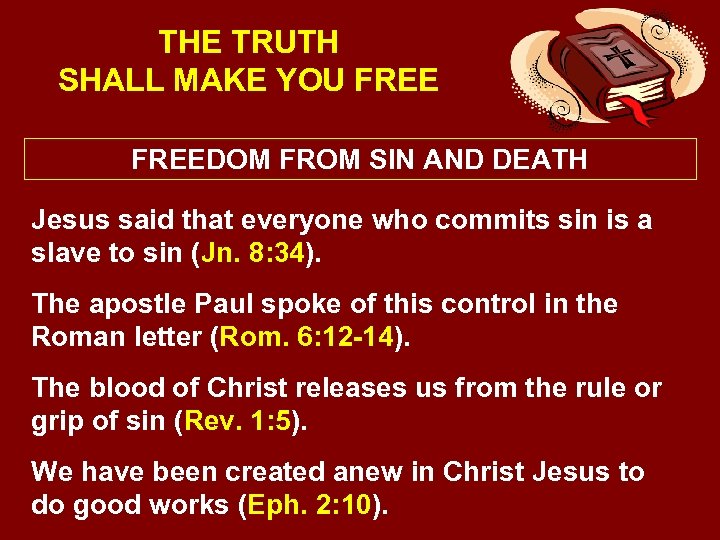 THE TRUTH
SHALL MAKE YOU FREE

FREEDOM FROM SIN AND DEATH

Jesus said that everyone who commits sin is a slave to sin (Jn. 8:34).

The apostle Paul spoke of this control in the Roman letter (Rom. 6:12-14).

The blood of Christ releases us from the rule or grip of sin (Rev. 1:5).

We have been created anew in Christ Jesus to do good works (Eph. 2:10).